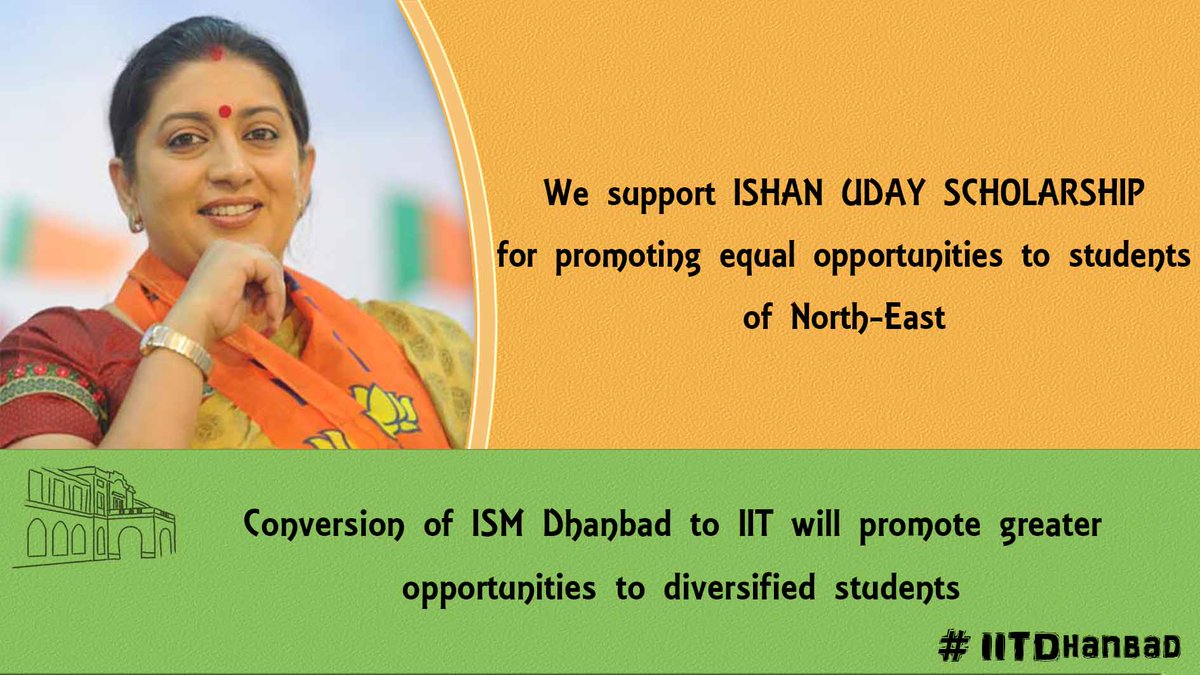 We support ISHAN UDAY SCHOLARSHIP for promoting equal opportunities to students of North-East

Conversion of ISM Dhanbad to IIT will promote greater opportunities to diversified students

# IITDhanbad